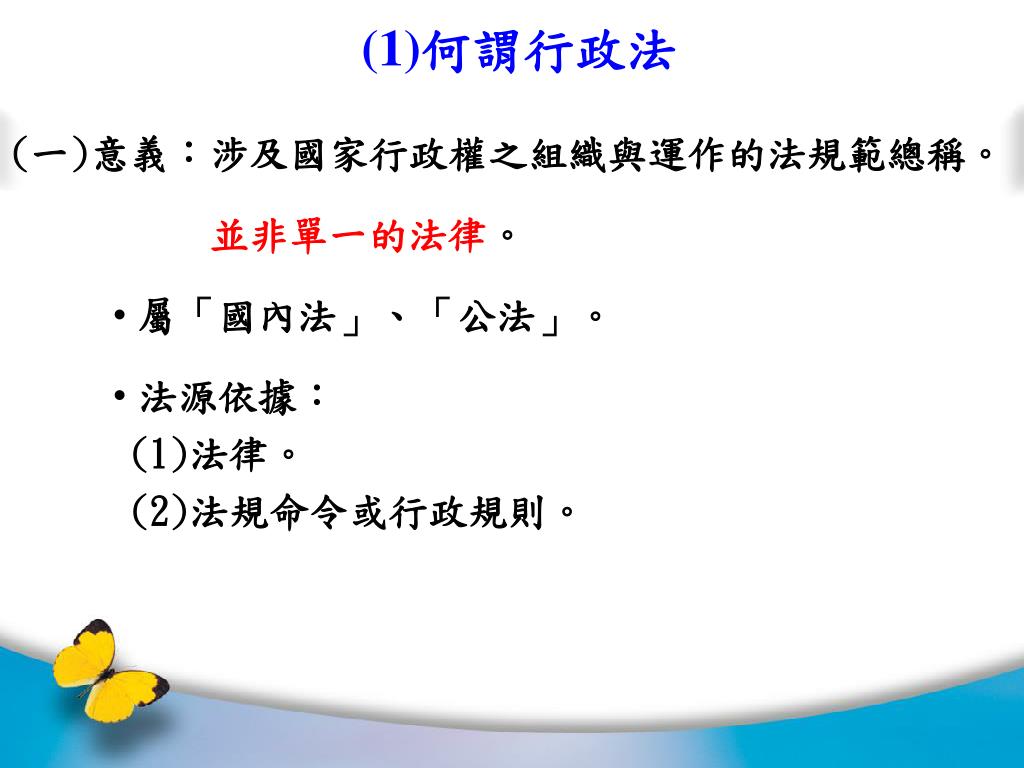 (1)何謂行政法

(一)意義：涉及國家行政權之組織與運作的法規範總稱。

並非單一的法律。

• 屬「國內法」、「公法」。

• 法源依據：
(1)法律。
(2)法規命令或行政規則。